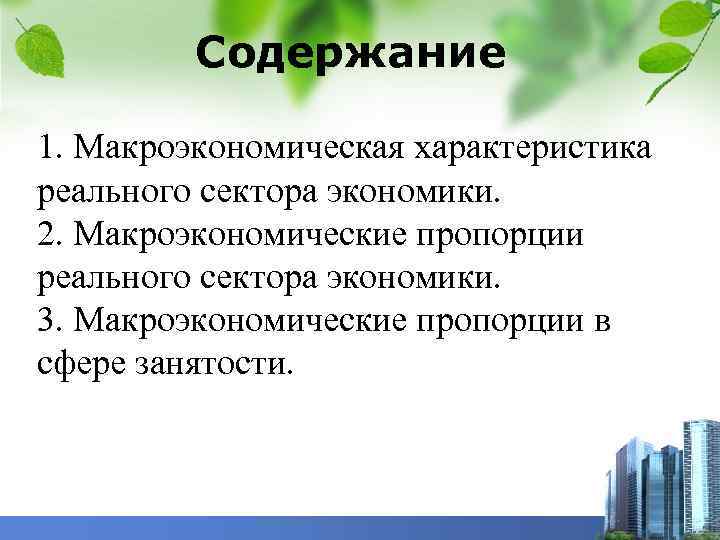 Содержание

1. Макроэкономическая характеристика реального сектора экономики.
2. Макроэкономические пропорции реального сектора экономики.
3. Макроэкономические пропорции в сфере занятости.